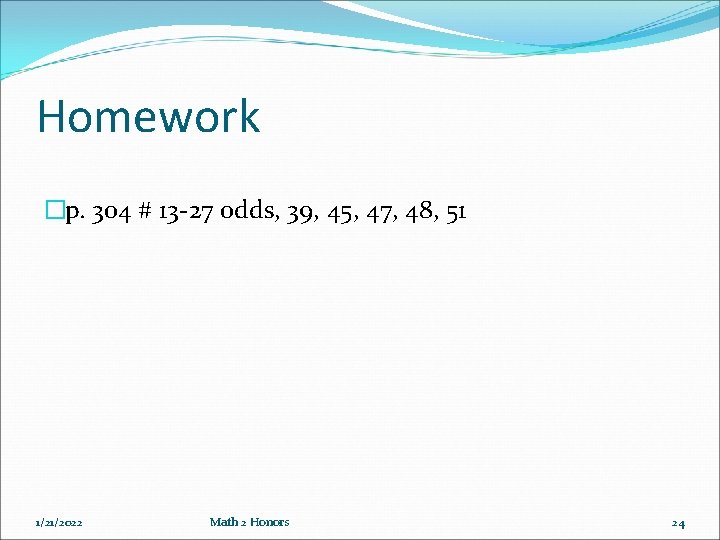 Homework

p. 304 # 13-27 odds, 39, 45, 47, 48, 51

1/21/2022

Math 2 Honors

24